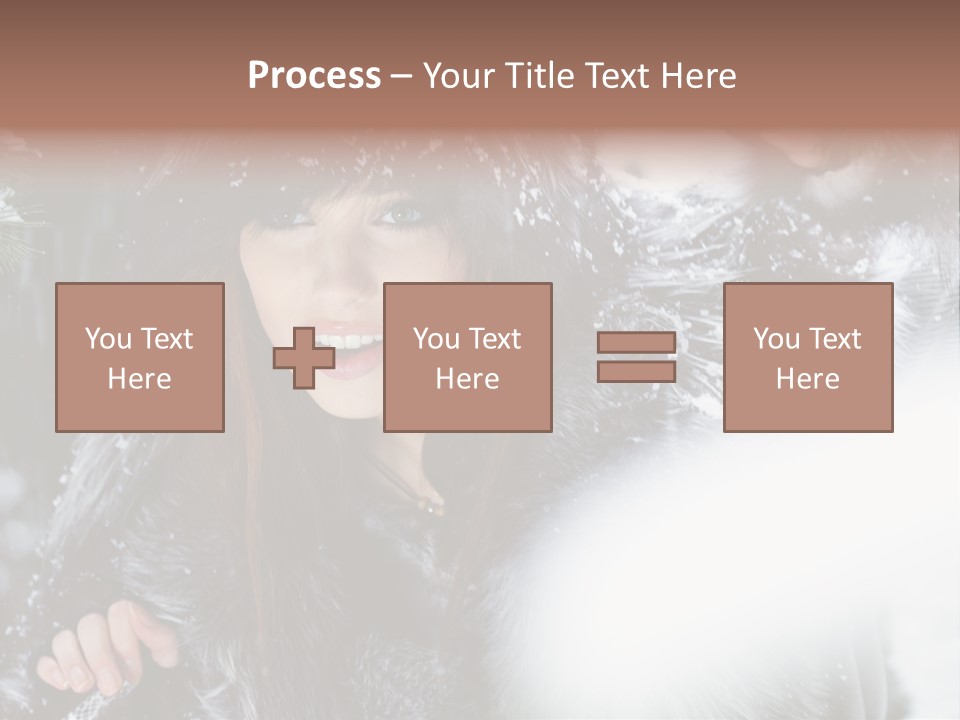 Process – Your Title Text Here

You Text Here

You Text Here

You Text Here